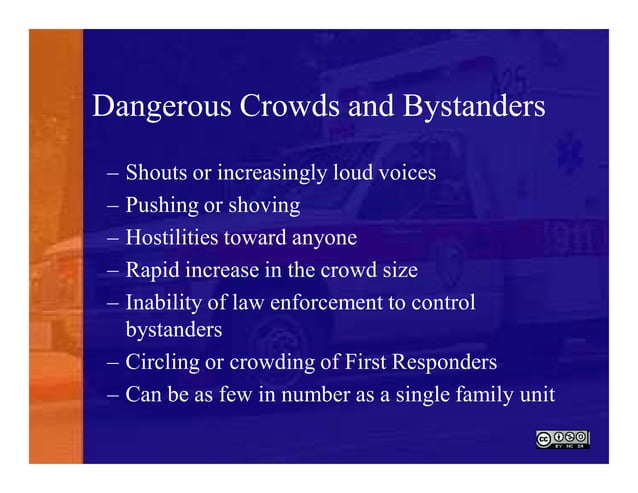 Dangerous Crowds and Bystanders

– Shouts or increasingly loud voices
– Pushing or shoving
– Hostilities toward anyone
– Rapid increase in the crowd size
– Inability of law enforcement to control bystanders
– Circling or crowding of First Responders
– Can be as few in number as a single family unit

cc BY NC SA